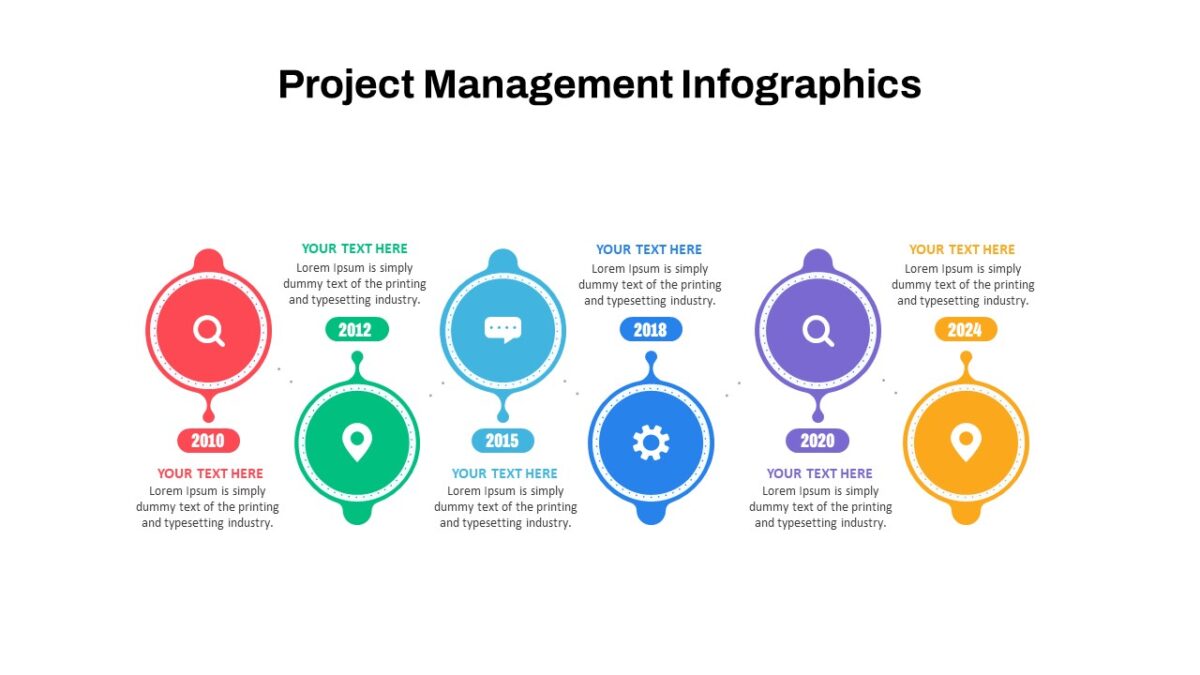 Project Management Infographics

2010

YOUR TEXT HERE
Lorem Ipsum is simply dummy text of the printing and typesetting industry.

YOUR TEXT HERE
Lorem Ipsum is simply dummy text of the printing and typesetting industry.

2012

2015

YOUR TEXT HERE
Lorem Ipsum is simply dummy text of the printing and typesetting industry.

YOUR TEXT HERE
Lorem Ipsum is simply dummy text of the printing and typesetting industry.

2018

2020

YOUR TEXT HERE
Lorem Ipsum is simply dummy text of the printing and typesetting industry.

YOUR TEXT HERE
Lorem Ipsum is simply dummy text of the printing and typesetting industry.

2024